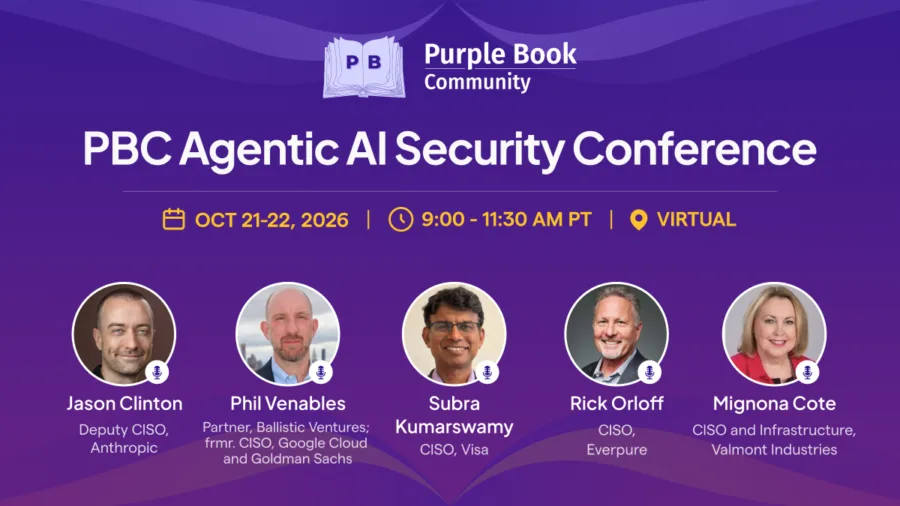 PB

Purple Book Community

PBC Agentic AI Security Conference

OCT 21-22, 2026 | 9:00 - 11:30 AM PT | VIRTUAL

Jason Clinton
Deputy CISO, Anthropic

Phil Venables
Partner, Ballistic Ventures; frmr. CISO, Google Cloud and Goldman Sachs

Subra Kumarswamy
CISO, Visa

Rick Orloff
CISO, Everpure

Mignona Cote
CISO and Infrastructure, Valmont Industries